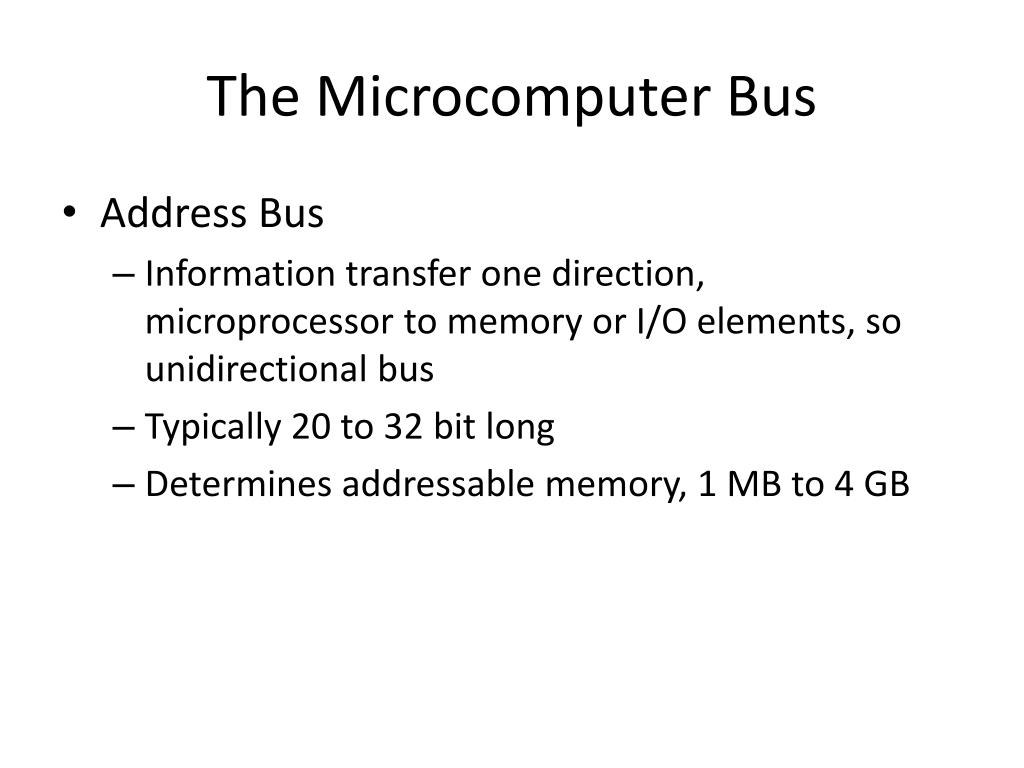 The Microcomputer Bus

• Address Bus
– Information transfer one direction, microprocessor to memory or I/O elements, so unidirectional bus
– Typically 20 to 32 bit long
– Determines addressable memory, 1 MB to 4 GB